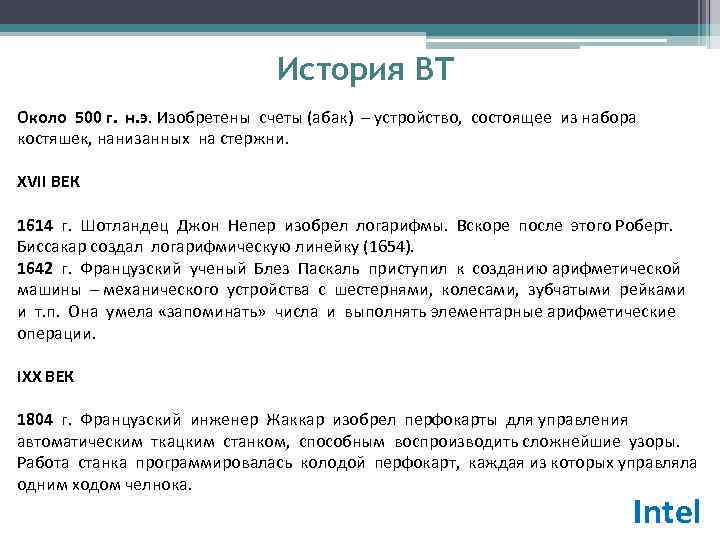 История ВТ

Около 500 г. н.э. Изобретены счеты (абак) – устройство, состоящее из набора костяшек, нанизанных на стержни.

XVII ВЕК

1614 г. Шотландец Джон Непер изобрел логарифмы. Вскоре после этого Роберт. Биссакар создал логарифмическую линейку (1654).
1642 г. Французский ученый Блез Паскаль приступил к созданию арифметической машины – механического устройства с шестернями, колесами, зубчатыми рейками и т.п. Она умела «запоминать» числа и выполнять элементарные арифметические операции.

IXX ВЕК

1804 г. Французский инженер Жаккар изобрел перфокарты для управления автоматическим ткацким станком, способным воспроизводить сложнейшие узоры. Работа станка программировалась колодой перфокарт, каждая из которых управляла одним ходом челнока.

Intel